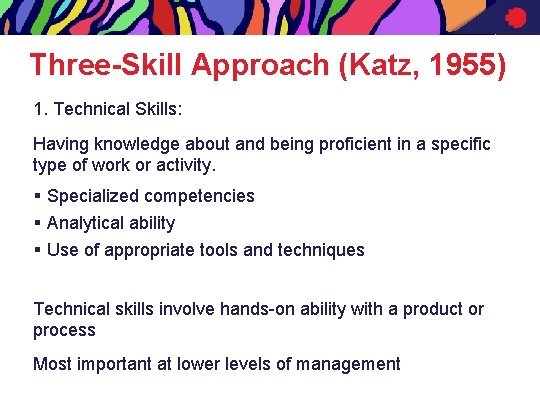 Three-Skill Approach (Katz, 1955)

1. Technical Skills:

Having knowledge about and being proficient in a specific type of work or activity.

▪ Specialized competencies
▪ Analytical ability
▪ Use of appropriate tools and techniques

Technical skills involve hands-on ability with a product or process

Most important at lower levels of management